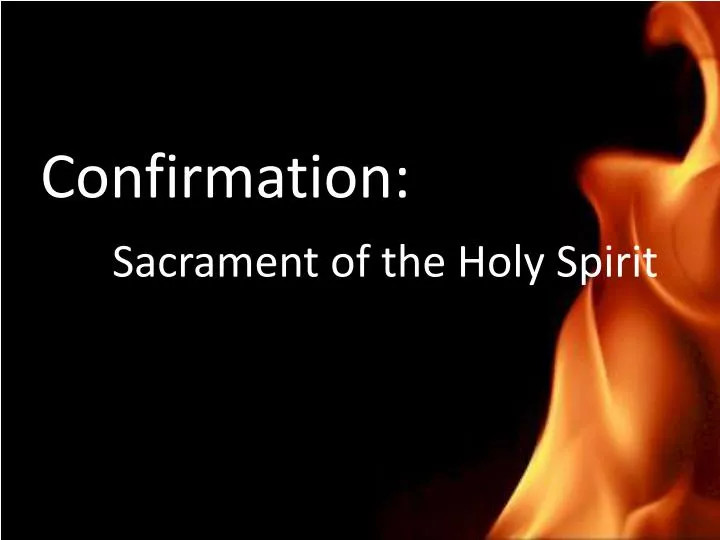 Confirmation:

Sacrament of the Holy Spirit